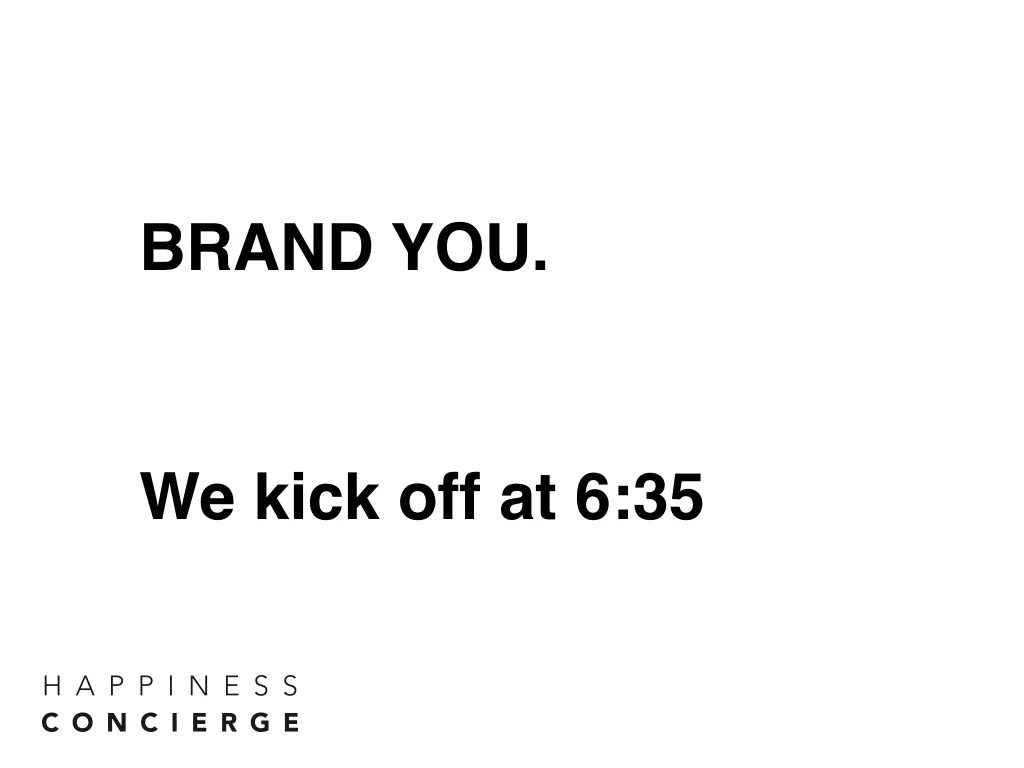 BRAND YOU.

We kick off at 6:35

HAPPINESS
CONCIERGE